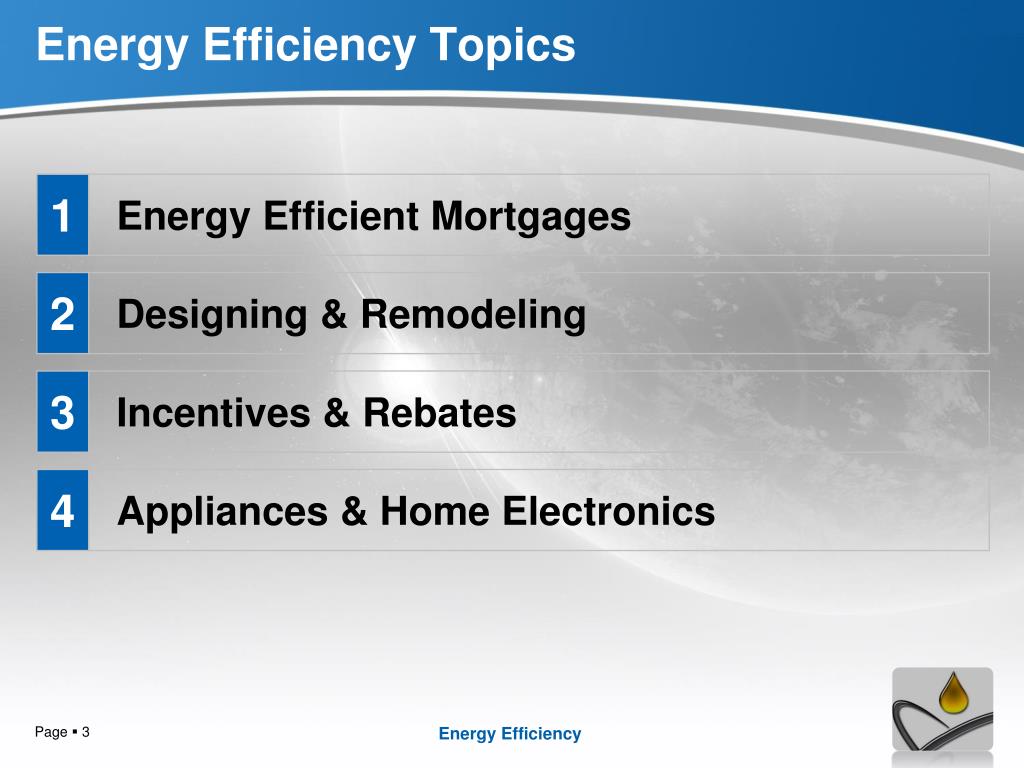 Energy Efficiency Topics

1 Energy Efficient Mortgages

2 Designing & Remodeling

3 Incentives & Rebates

4 Appliances & Home Electronics

Page ▪ 3

Energy Efficiency